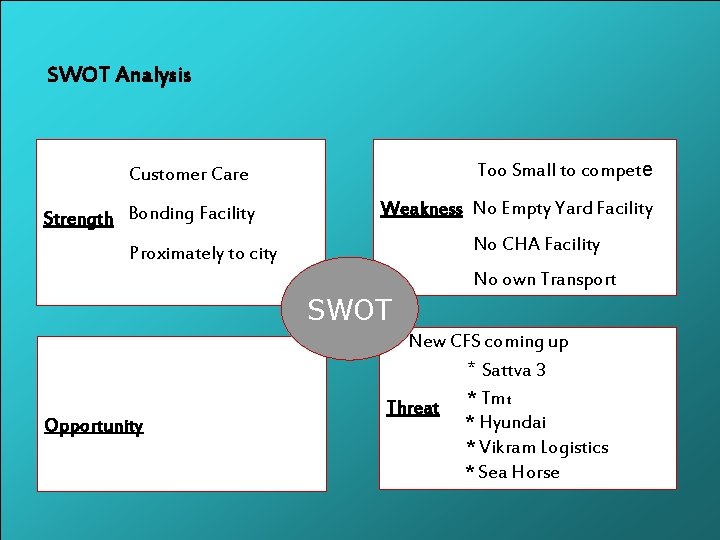 SWOT Analysis

Strength

Customer Care

Bonding Facility

Proximately to city

Weakness

Too Small to compete

No Empty Yard Facility

No CHA Facility

No own Transport

SWOT

Opportunity

Threat

New CFS coming up

* Sattva 3

* Tmt

* Hyundai

* Vikram Logistics

* Sea Horse